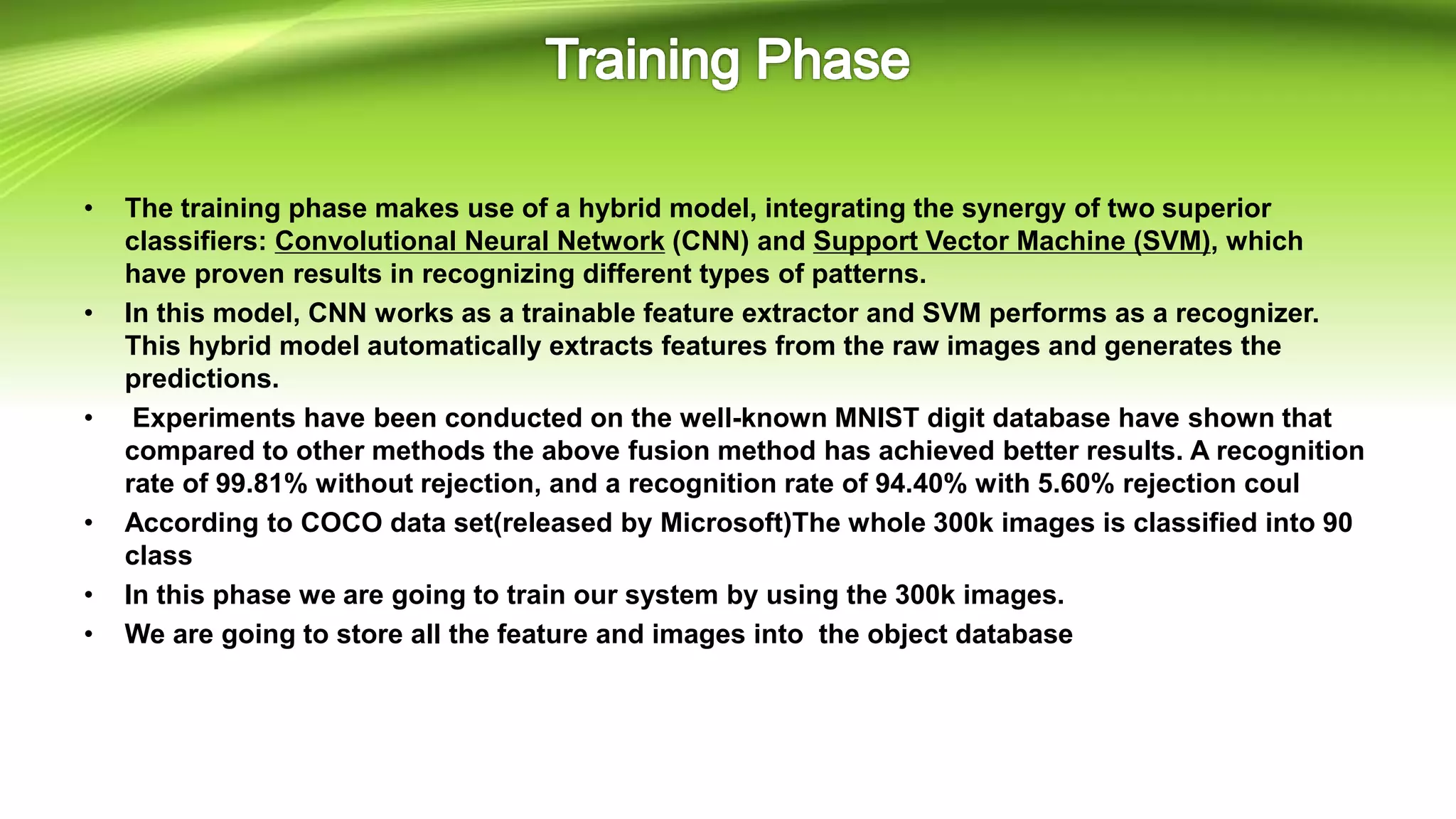 Training Phase

• The training phase makes use of a hybrid model, integrating the synergy of two superior classifiers: Convolutional Neural Network (CNN) and Support Vector Machine (SVM), which have proven results in recognizing different types of patterns.

• In this model, CNN works as a trainable feature extractor and SVM performs as a recognizer. This hybrid model automatically extracts features from the raw images and generates the predictions.

• Experiments have been conducted on the well-known MNIST digit database have shown that compared to other methods the above fusion method has achieved better results. A recognition rate of 99.81% without rejection, and a recognition rate of 94.40% with 5.60% rejection coul

• According to COCO data set(released by Microsoft)The whole 300k images is classified into 90 class

• In this phase we are going to train our system by using the 300k images.

• We are going to store all the feature and images into the object database